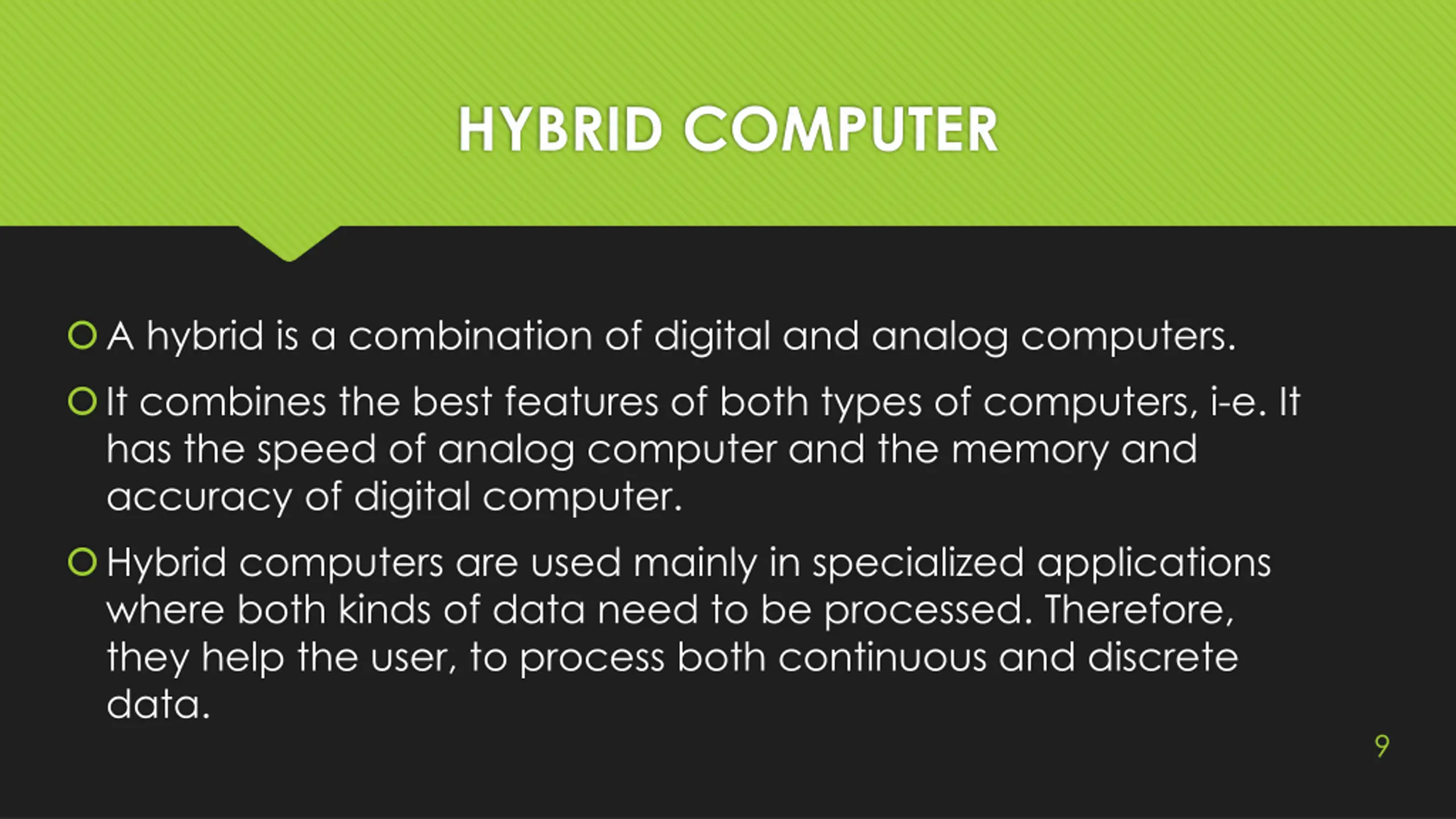 HYBRID COMPUTER

A hybrid is a combination of digital and analog computers.

It combines the best features of both types of computers, i-e. It has the speed of analog computer and the memory and accuracy of digital computer.

Hybrid computers are used mainly in specialized applications where both kinds of data need to be processed. Therefore, they help the user, to process both continuous and discrete data.

9